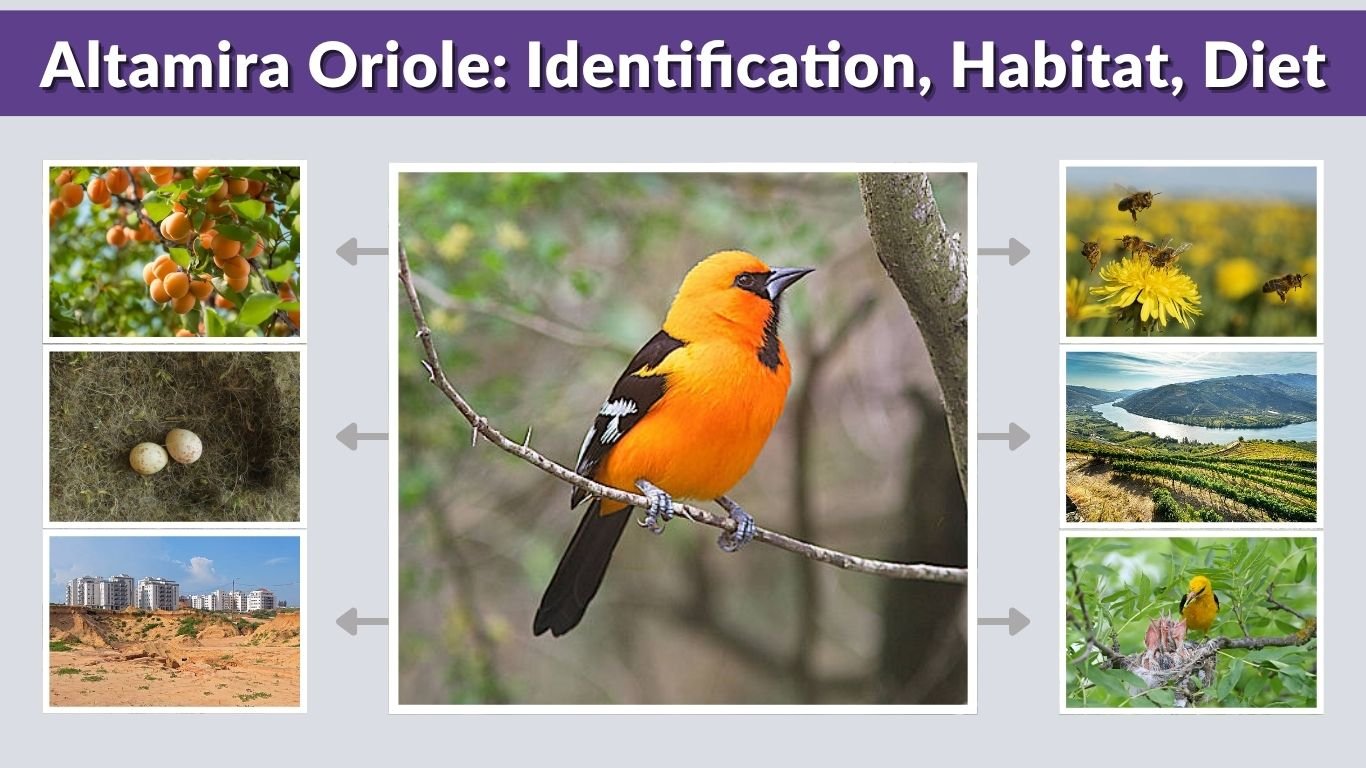 Altamira Oriole: Identification, Habitat, Diet